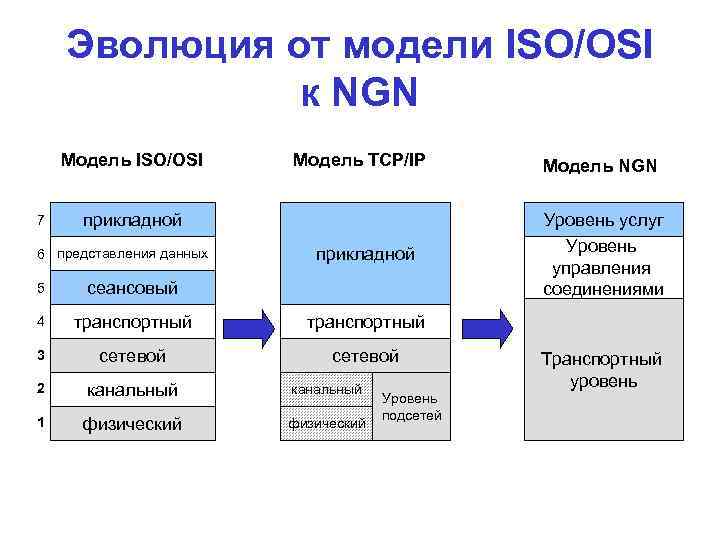 Эволюция от модели ISO/OSI к NGN

Модель ISO/OSI

7 прикладной
6 представления данных
5 сеансовый
4 транспортный
3 сетевой
2 канальный
1 физический

Модель TCP/IP

прикладной
транспортный
сетевой
канальный
физический
Уровень подсетей

Модель NGN

Уровень услуг
Уровень управления соединениями
Транспортный уровень